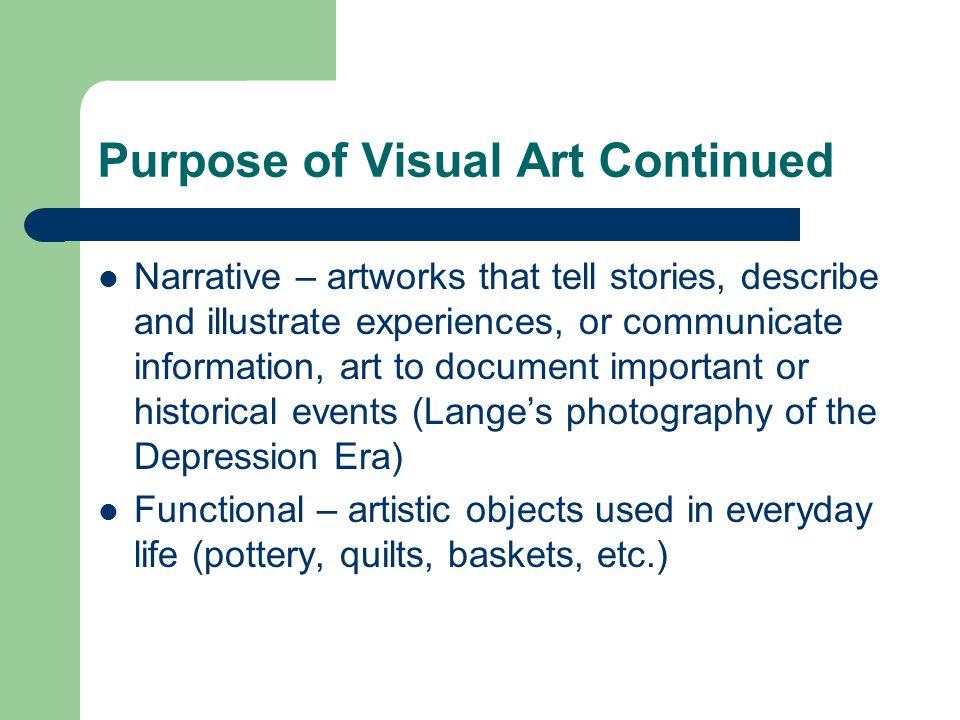 Purpose of Visual Art Continued

- Narrative – artworks that tell stories, describe and illustrate experiences, or communicate information, art to document important or historical events (Lange's photography of the Depression Era)
- Functional – artistic objects used in everyday life (pottery, quilts, baskets, etc.)